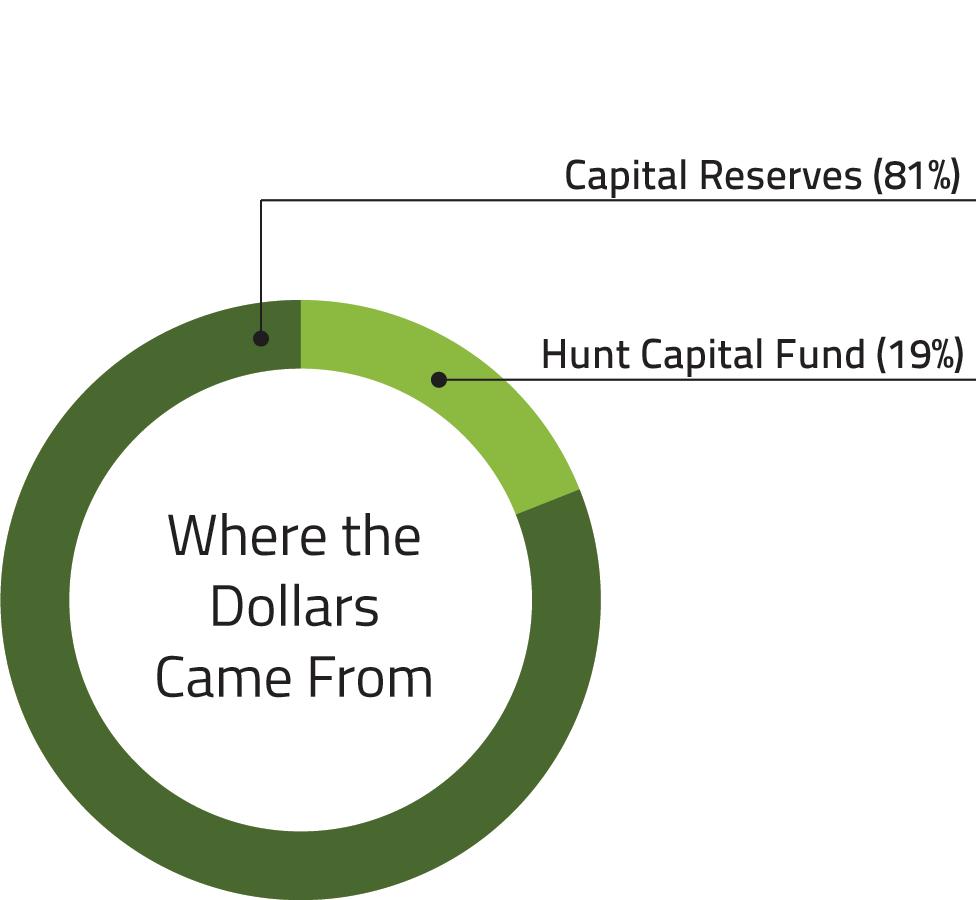 Capital Reserves (81%)

Hunt Capital Fund (19%)

Where the Dollars Came From